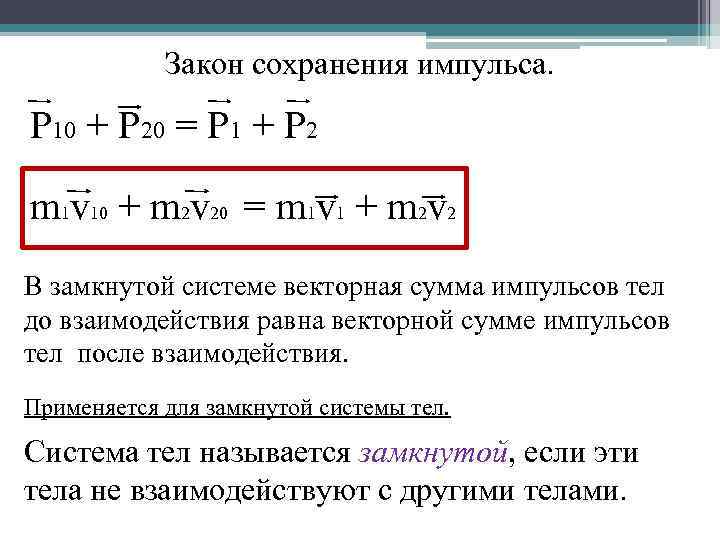 Закон сохранения импульса.

$\vec{P}_{10} + \vec{P}_{20} = \vec{P}_1 + \vec{P}_2$

$m_1\vec{v}_{10} + m_2\vec{v}_{20} = m_1\vec{v}_1 + m_2\vec{v}_2$

В замкнутой системе векторная сумма импульсов тел до взаимодействия равна векторной сумме импульсов тел после взаимодействия.

Применяется для замкнутой системы тел.

Система тел называется замкнутой, если эти тела не взаимодействуют с другими телами.